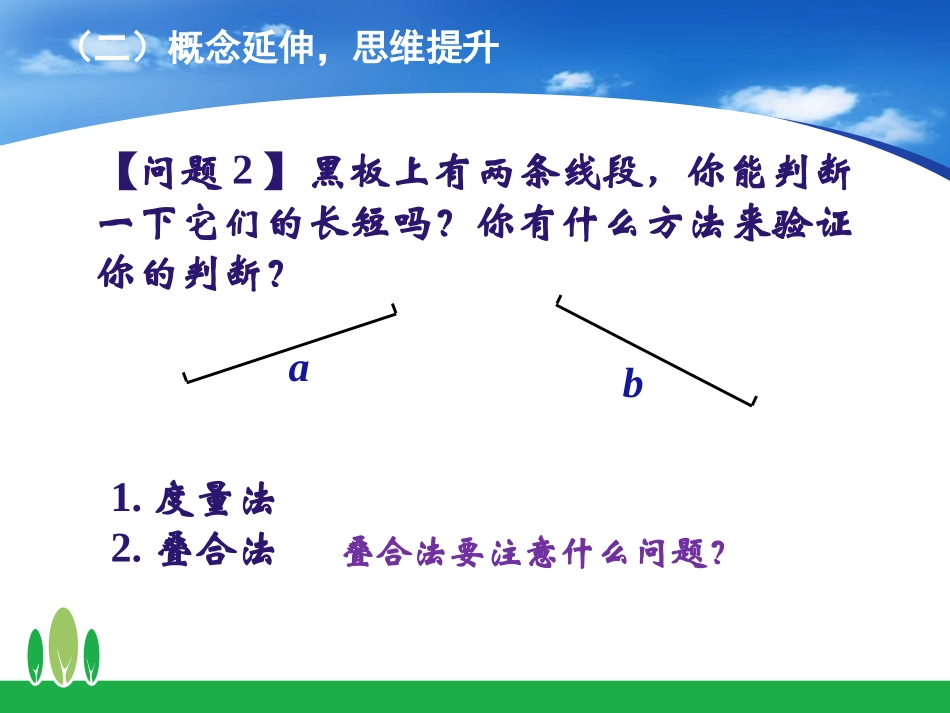 （二）概念延伸，思维提升

【问题 2】黑板上有两条线段，你能判断一下它们的长短吗？你有什么方法来验证你的判断？

$a$

$b$

1. 度量法
2. 叠合法

叠合法要注意什么问题？